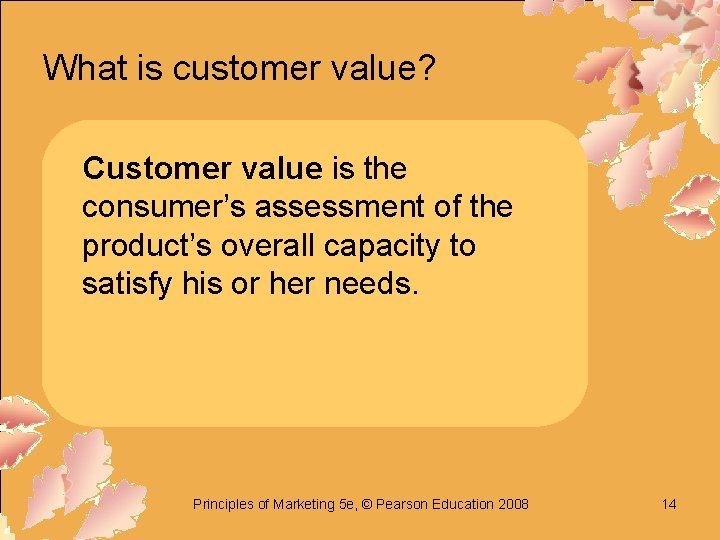 What is customer value?

Customer value is the consumer’s assessment of the product’s overall capacity to satisfy his or her needs.

Principles of Marketing 5e, © Pearson Education 2008

14